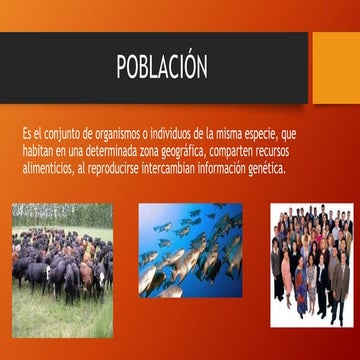 POBLACIÓN

Es el conjunto de organismos o individuos de la misma especie, que habitan en una determinada zona geográfica, comparten recursos alimenticios, al reproducirse intercambian información genética.